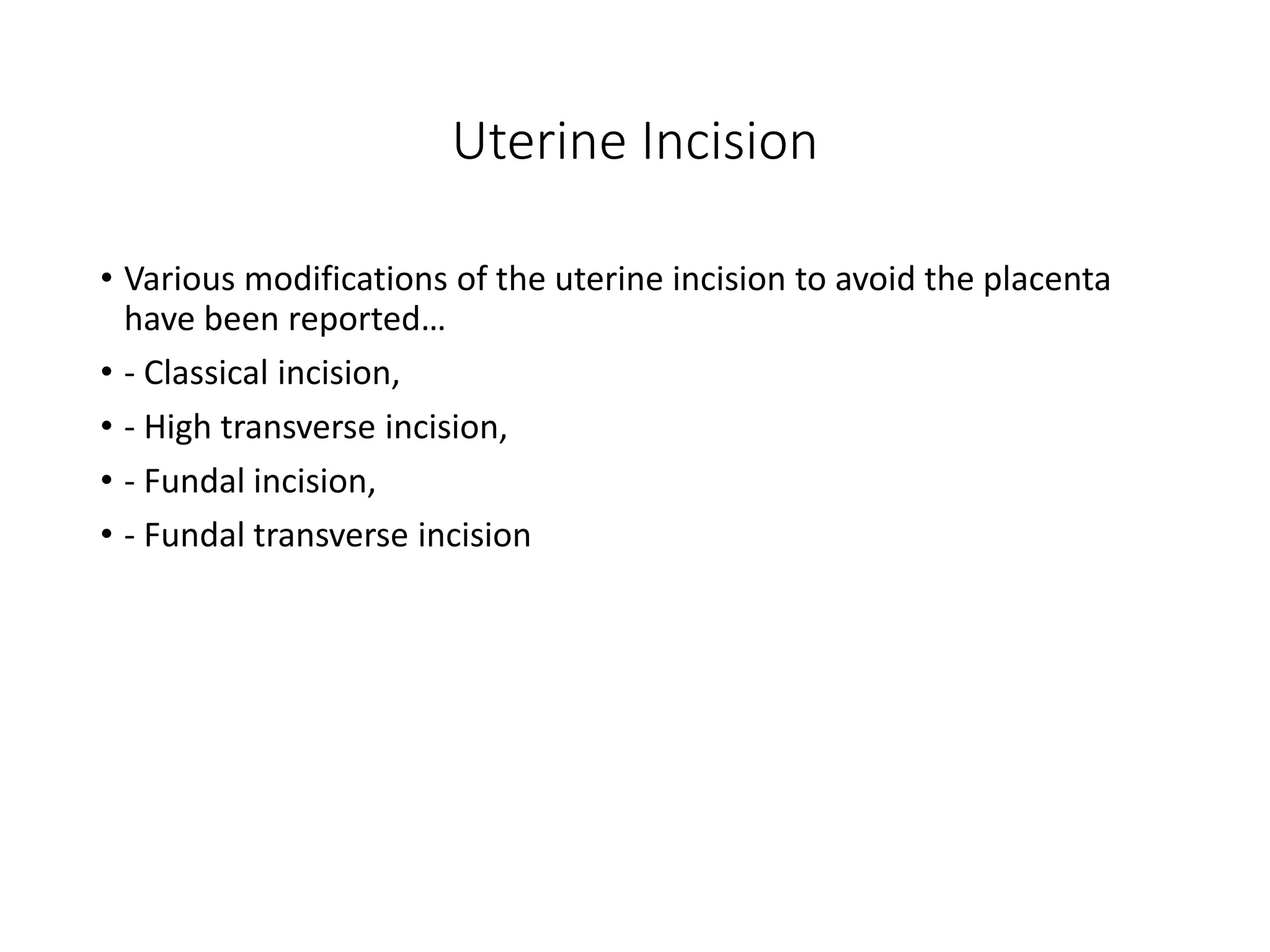 Uterine Incision

• Various modifications of the uterine incision to avoid the placenta have been reported…
• - Classical incision,
• - High transverse incision,
• - Fundal incision,
• - Fundal transverse incision